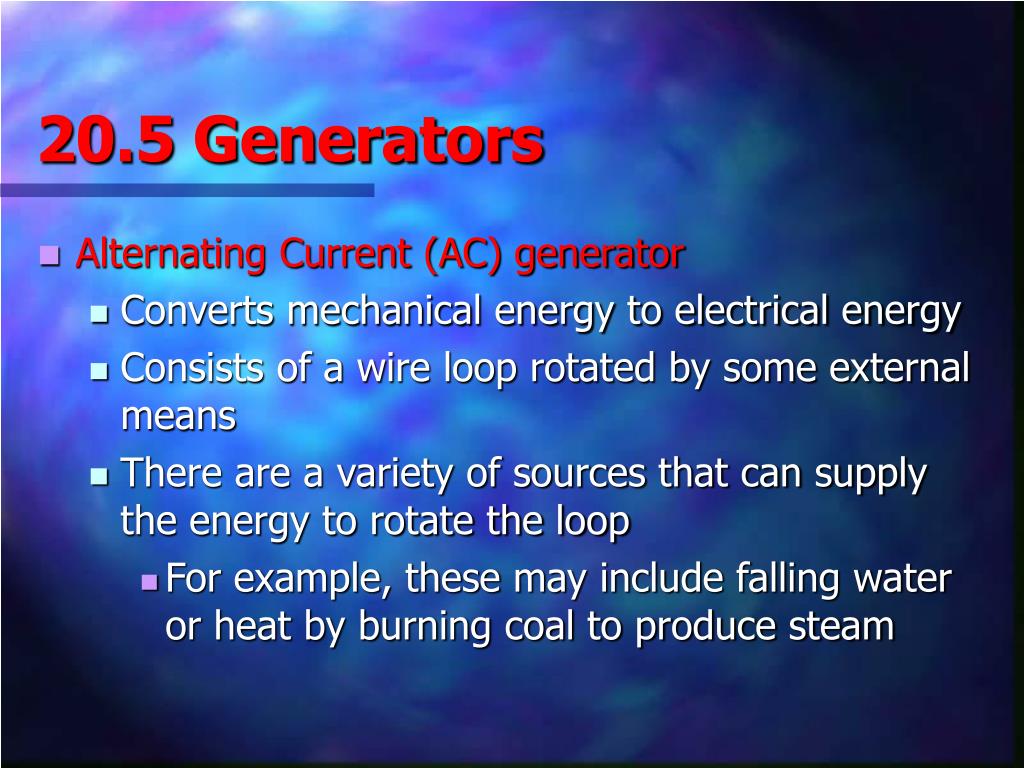 20.5 Generators

Alternating Current (AC) generator

Converts mechanical energy to electrical energy

Consists of a wire loop rotated by some external means

There are a variety of sources that can supply the energy to rotate the loop

For example, these may include falling water or heat by burning coal to produce steam